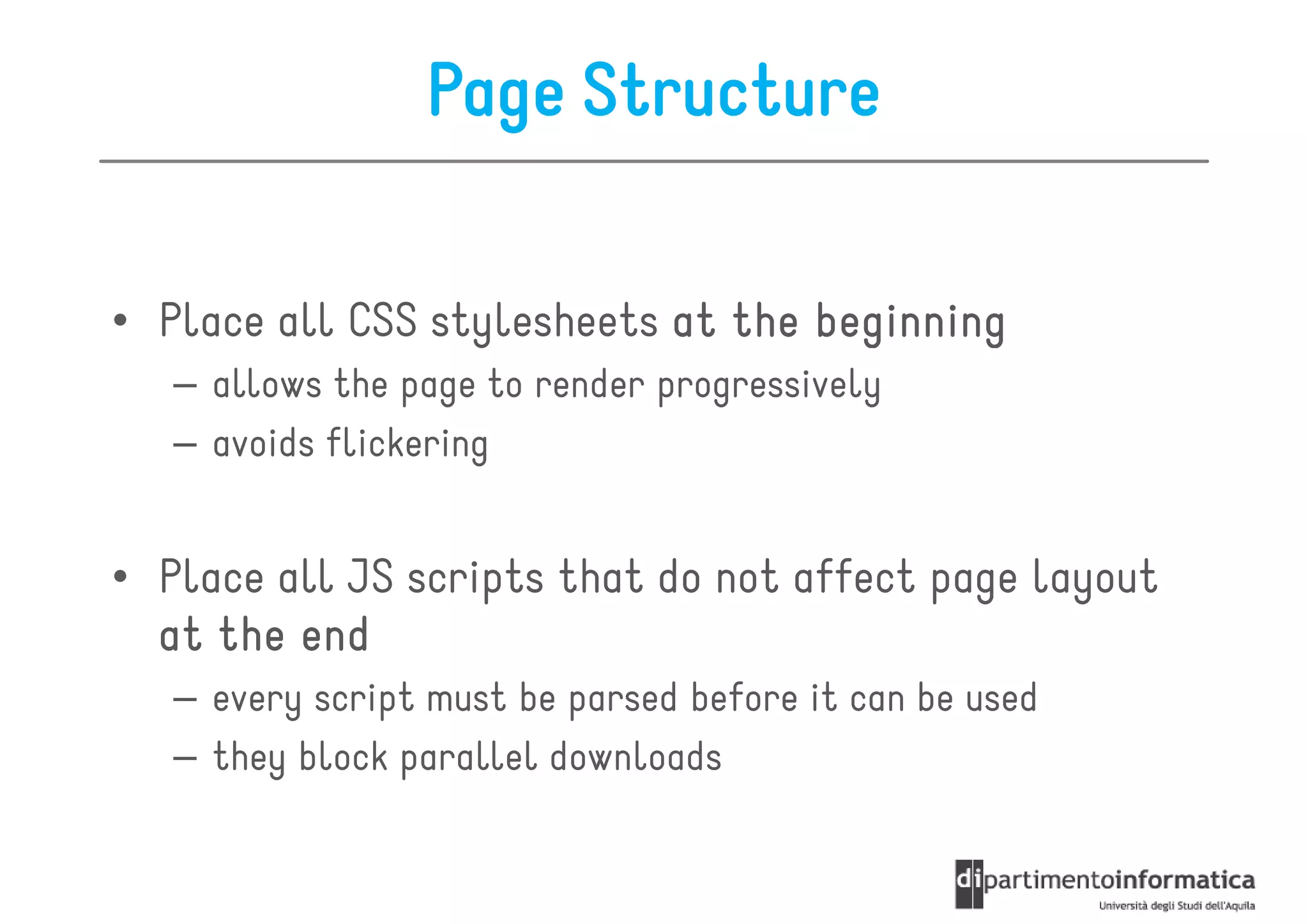 Page Structure

• Place all CSS stylesheets at the beginning
– allows the page to render progressively
– avoids flickering

• Place all JS scripts that do not affect page layout at the end
– every script must be parsed before it can be used
– they block parallel downloads

dipartimentoinformatica
Università degli Studi dell'Aquila